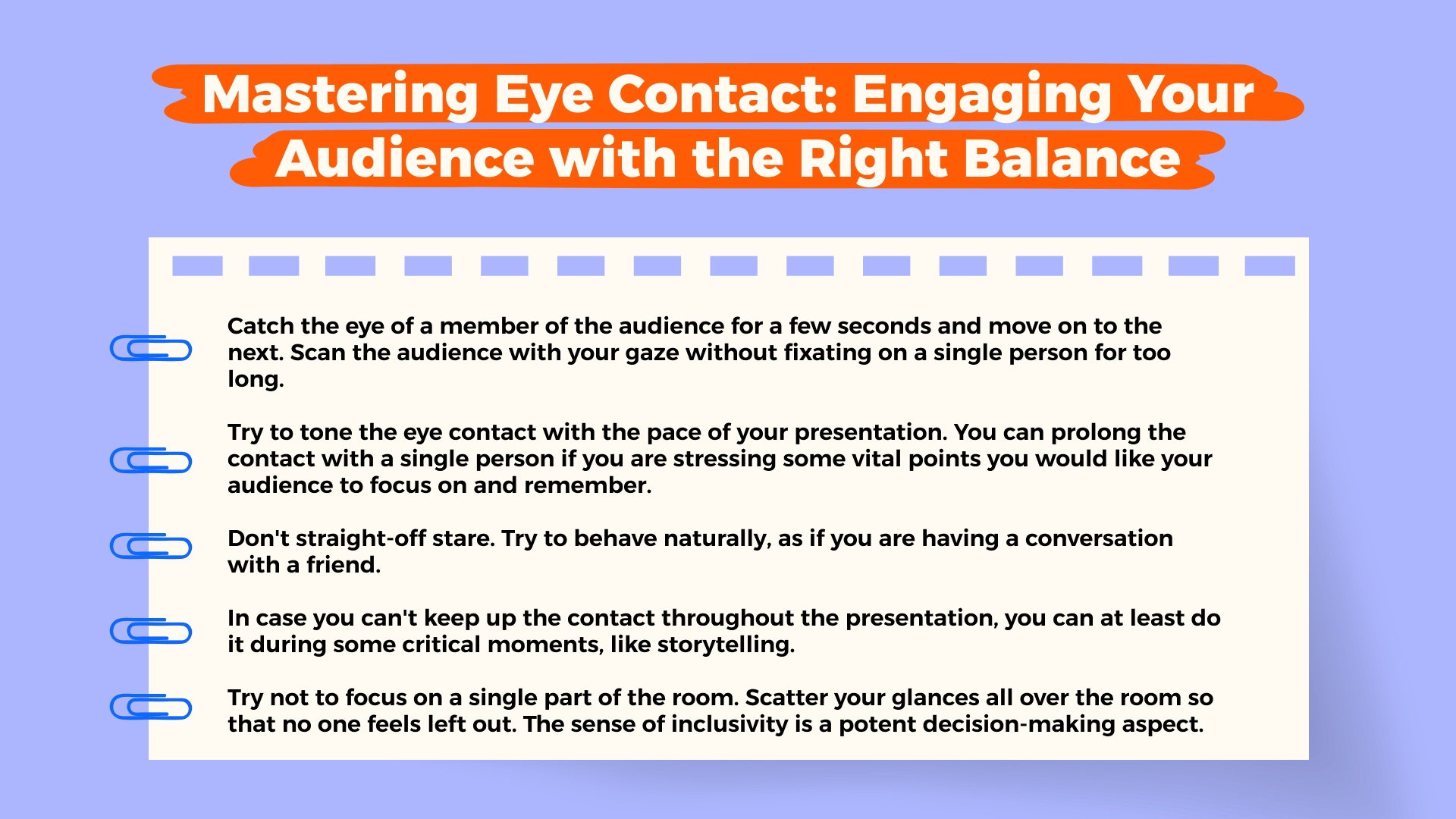 Mastering Eye Contact: Engaging Your Audience with the Right Balance

Catch the eye of a member of the audience for a few seconds and move on to the next. Scan the audience with your gaze without fixating on a single person for too long.

Try to tone the eye contact with the pace of your presentation. You can prolong the contact with a single person if you are stressing some vital points you would like your audience to focus on and remember.

Don't straight-off stare. Try to behave naturally, as if you are having a conversation with a friend.

In case you can't keep up the contact throughout the presentation, you can at least do it during some critical moments, like storytelling.

Try not to focus on a single part of the room. Scatter your glances all over the room so that no one feels left out. The sense of inclusivity is a potent decision-making aspect.